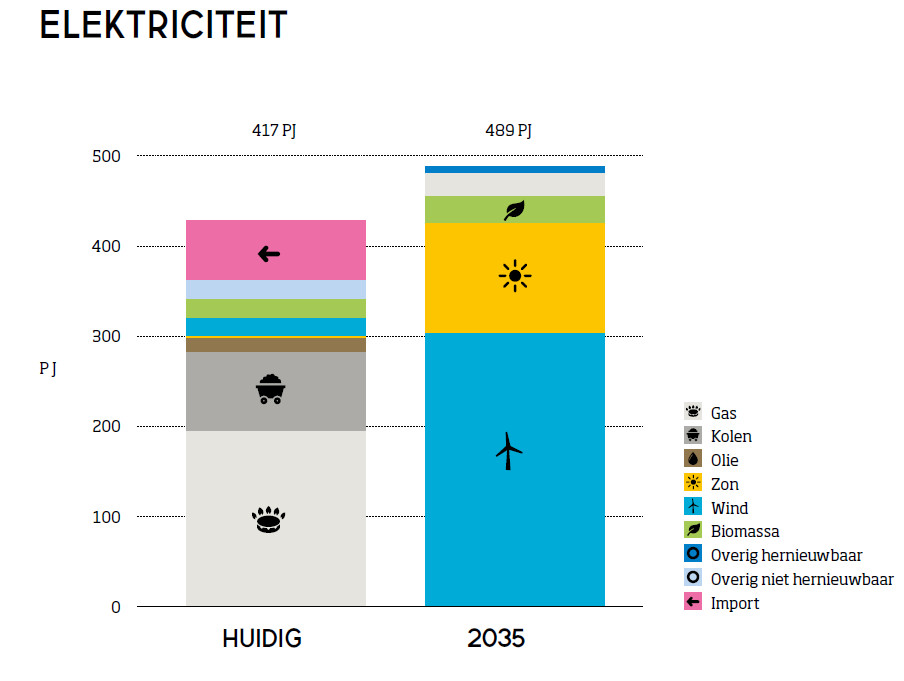 ELEKTRICITEIT

417 PJ

489 PJ

500
400
300
200
100
0

PJ

HUIDIG

2035

Gas
Kolen
Olie
Zon
Wind
Biomassa
Overig hernieuwbaar
Overig niet hernieuwbaar
Import